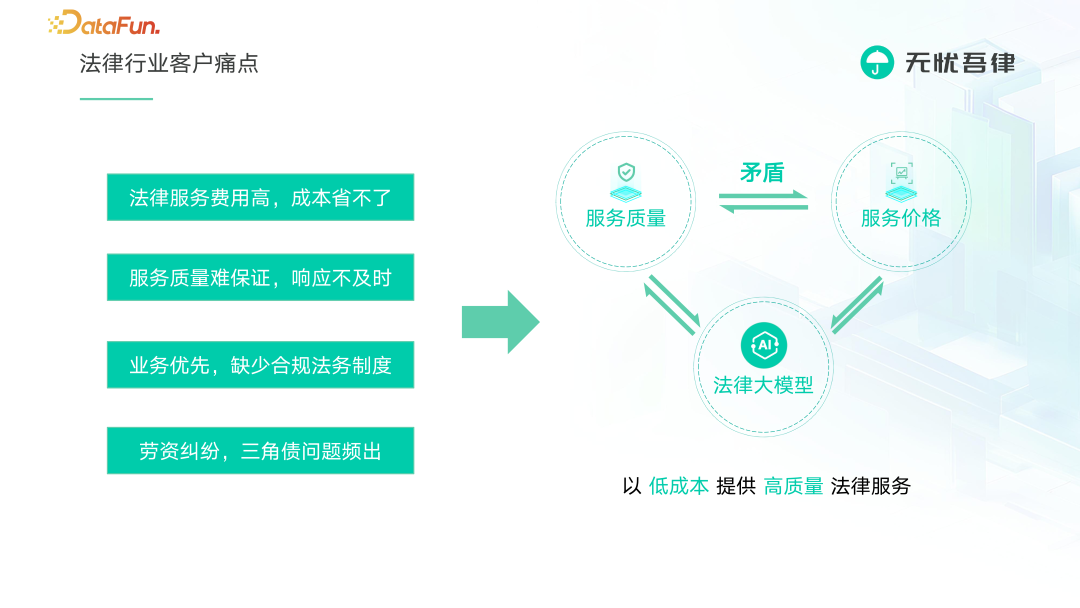 DataFun.

法律行业客户痛点

无忧吾律

法律服务费用高，成本省不了

服务质量难保证，响应不及时

业务优先，缺少合规法务制度

劳资纠纷，三角债问题频出

服务质量

矛盾

服务价格

AI

法律大模型

以 低成本 提供 高质量 法律服务